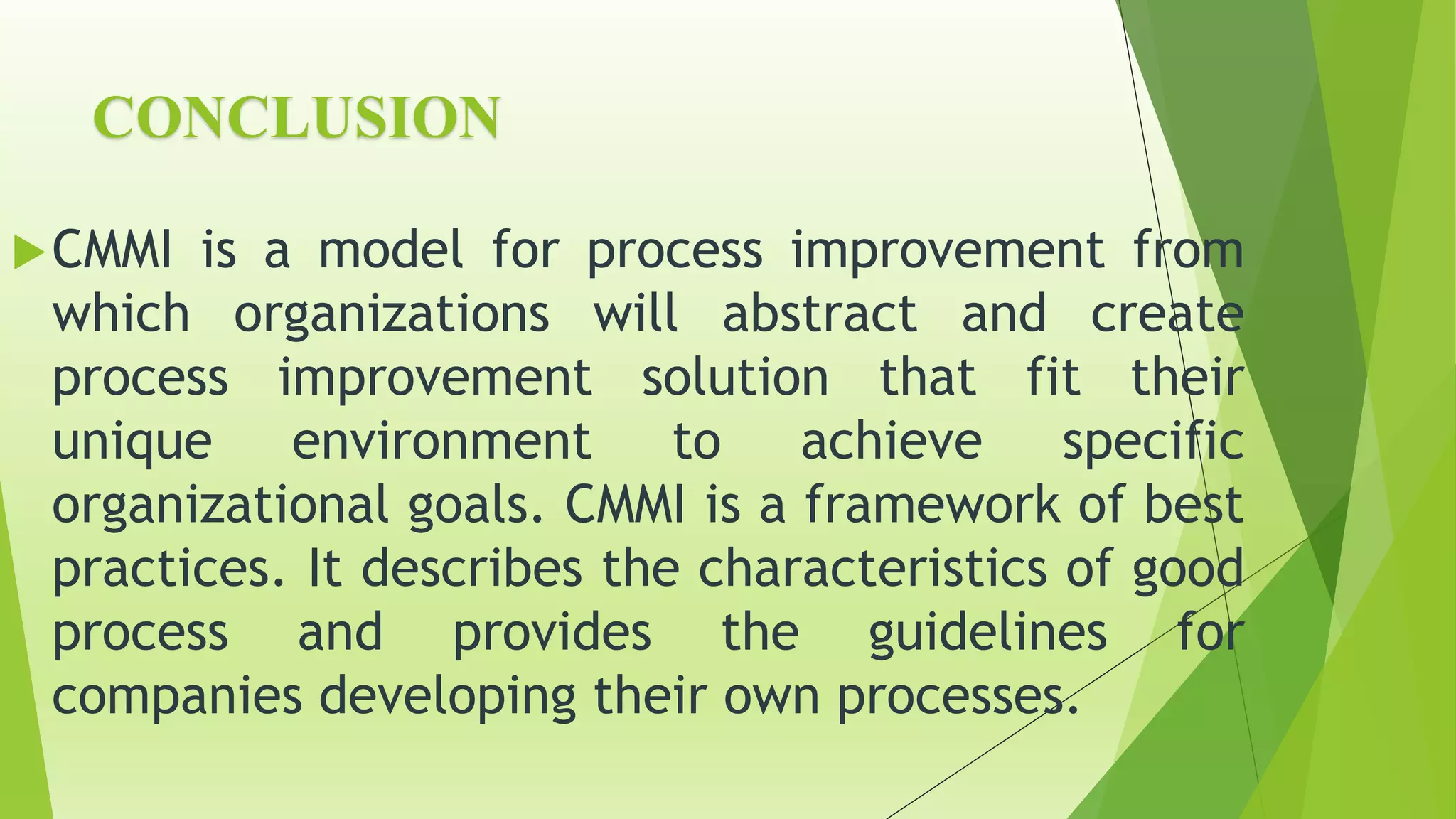 CONCLUSION

CMMI is a model for process improvement from which organizations will abstract and create process improvement solution that fit their unique environment to achieve specific organizational goals. CMMI is a framework of best practices. It describes the characteristics of good process and provides the guidelines for companies developing their own processes.